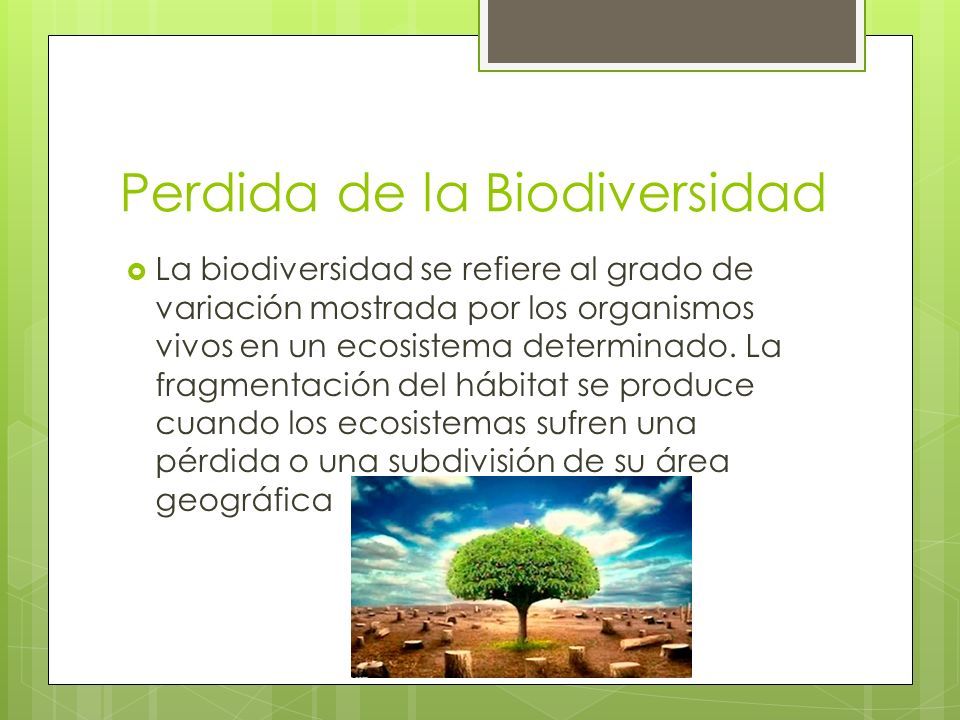 Perdida de la Biodiversidad

La biodiversidad se refiere al grado de variación mostrada por los organismos vivos en un ecosistema determinado. La fragmentación del hábitat se produce cuando los ecosistemas sufren una pérdida o una subdivisión de su área geográfica